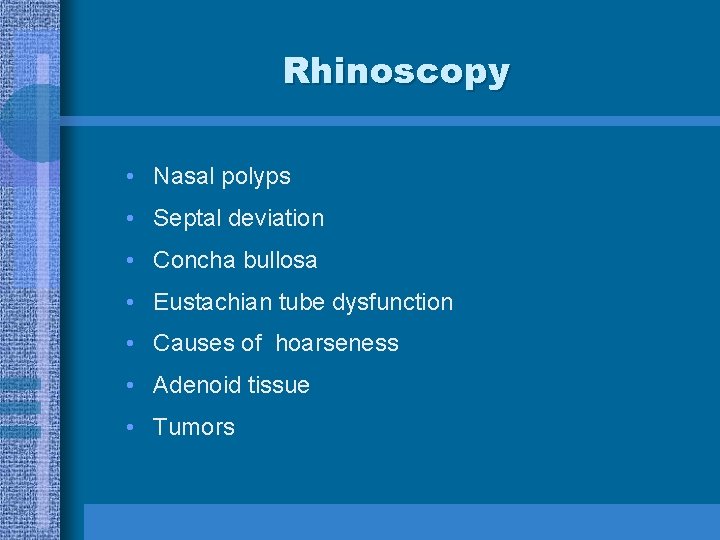 Rhinoscopy

• Nasal polyps
• Septal deviation
• Concha bullosa
• Eustachian tube dysfunction
• Causes of hoarseness
• Adenoid tissue
• Tumors